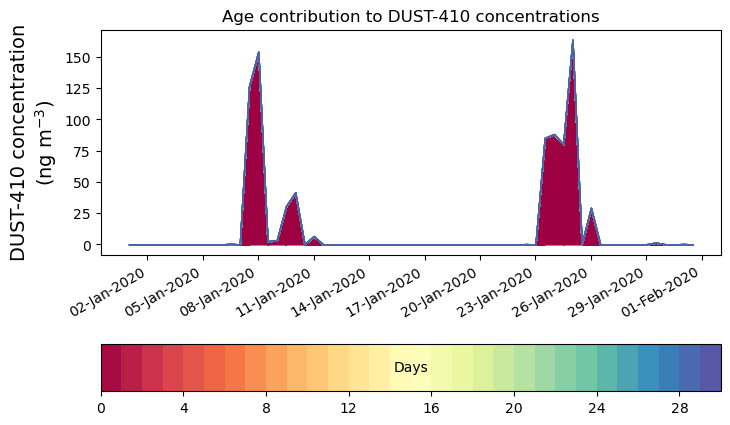 Age contribution to DUST-410 concentrations

DUST-410 concentration (ng m$^{-3}$)

150
125
100
75
50
25
0

02-Jan-2020
05-Jan-2020
08-Jan-2020
11-Jan-2020
14-Jan-2020
17-Jan-2020
20-Jan-2020
23-Jan-2020
26-Jan-2020
29-Jan-2020
01-Feb-2020

Days

0
4
8
12
16
20
24
28